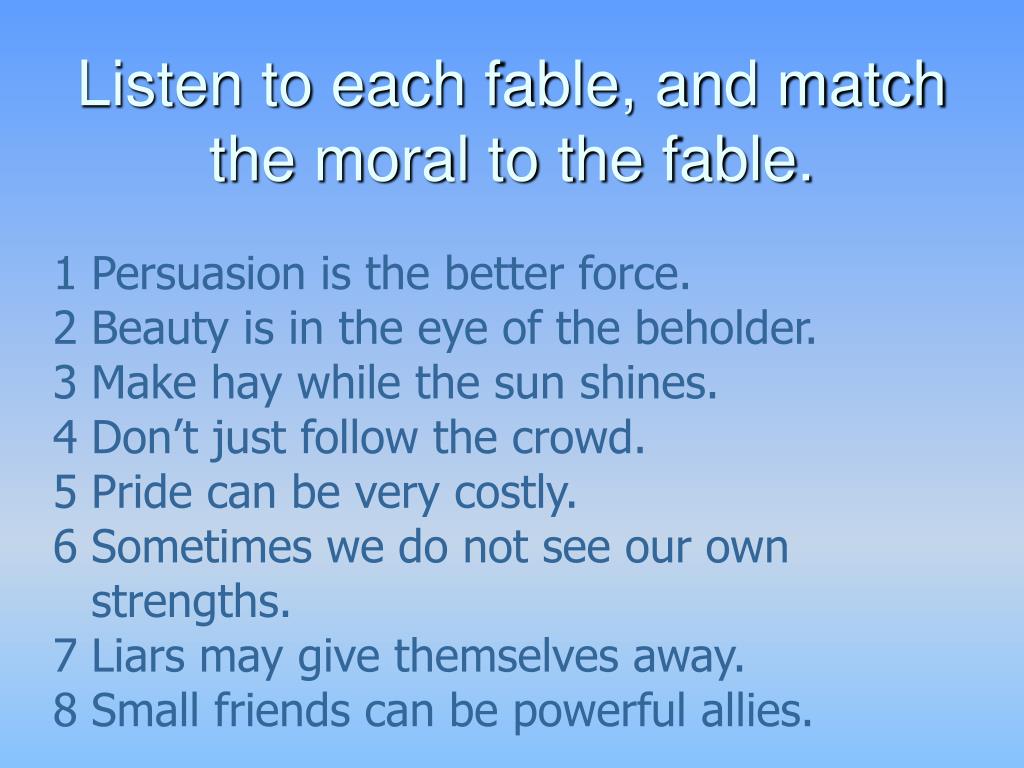 Listen to each fable, and match the moral to the fable.

1 Persuasion is the better force.
2 Beauty is in the eye of the beholder.
3 Make hay while the sun shines.
4 Don’t just follow the crowd.
5 Pride can be very costly.
6 Sometimes we do not see our own strengths.
7 Liars may give themselves away.
8 Small friends can be powerful allies.